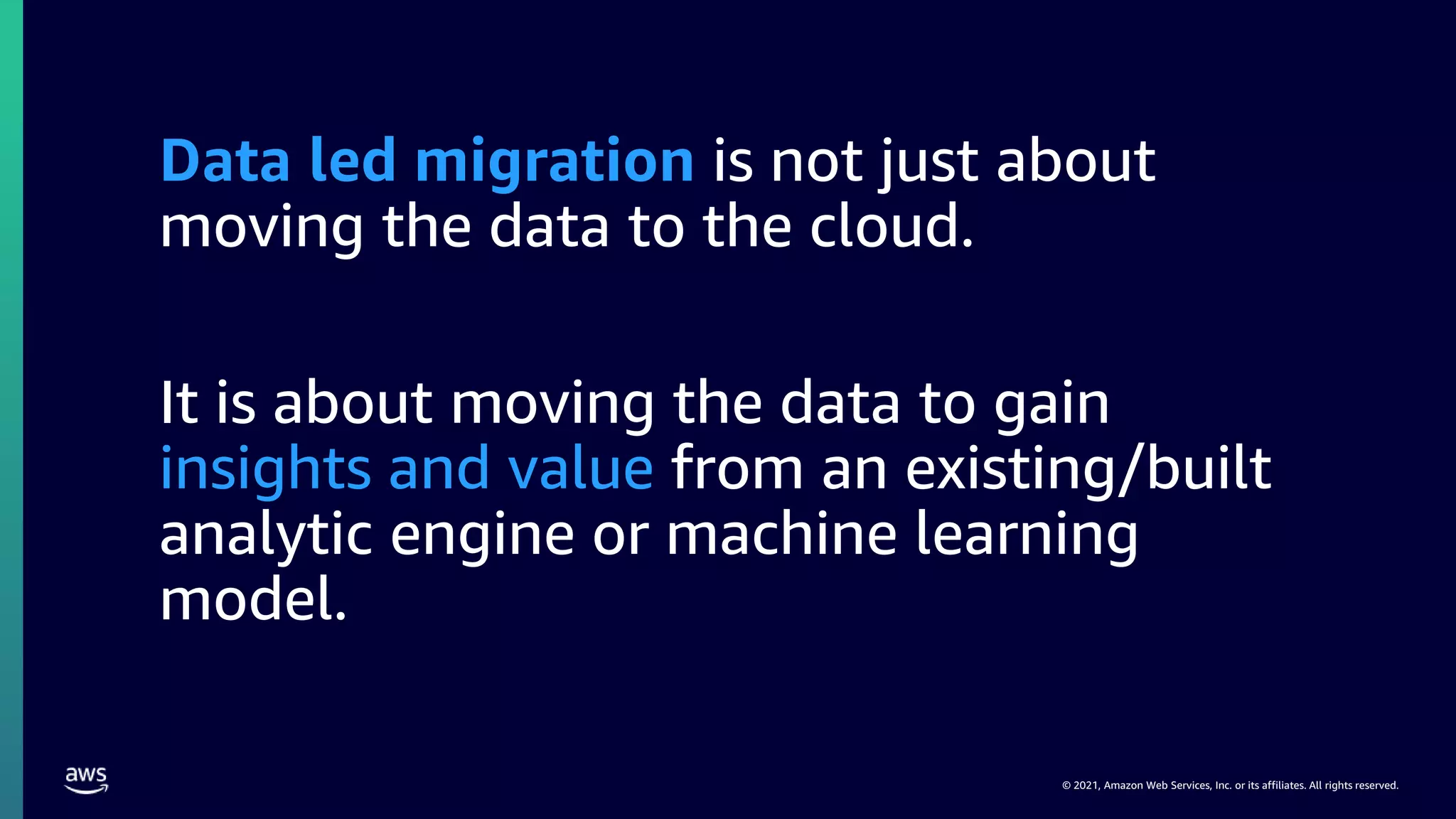 Data led migration is not just about moving the data to the cloud.

It is about moving the data to gain insights and value from an existing/built analytic engine or machine learning model.

aws

© 2021, Amazon Web Services, Inc. or its affiliates. All rights reserved.